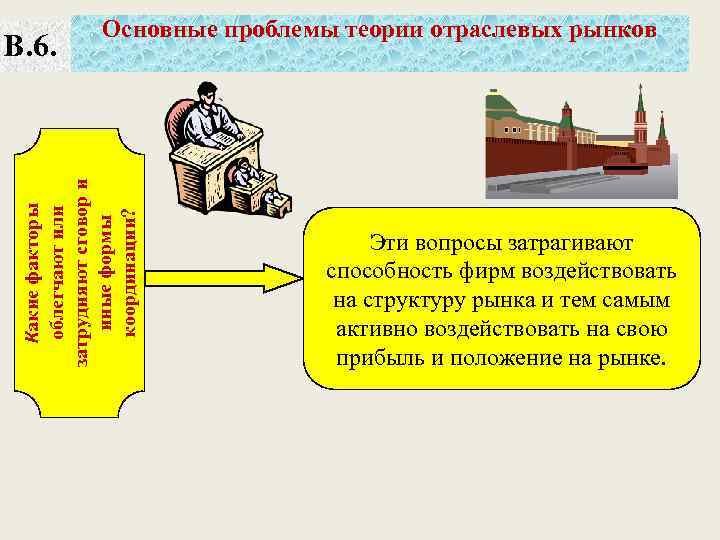 В.6.

Основные проблемы теории отраслевых рынков

Какие факторы облегчают или затрудняют сговор и иные формы координации?

Эти вопросы затрагивают способность фирм воздействовать на структуру рынка и тем самым активно воздействовать на свою прибыль и положение на рынке.